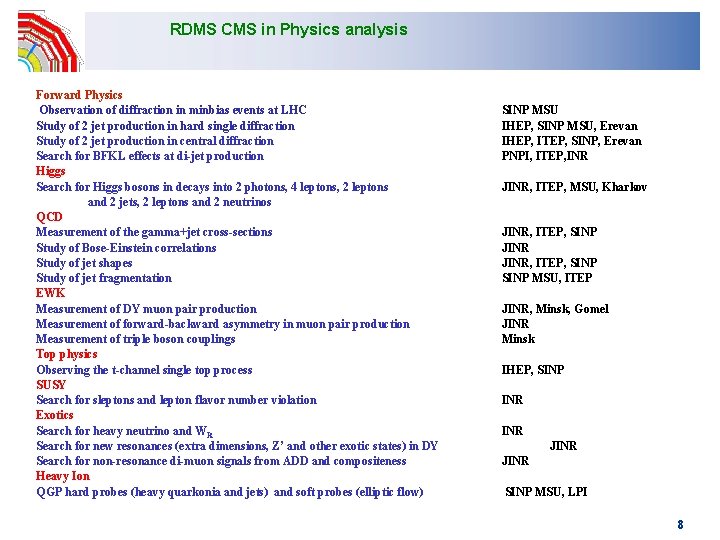 RDMS CMS in Physics analysis

Forward Physics
Observation of diffraction in minbias events at LHC SINP MSU
Study of 2 jet production in hard single diffraction IHEP, SINP MSU, Erevan
Study of 2 jet production in central diffraction IHEP, ITEP, SINP, Erevan
Search for BFKL effects at di-jet production PNPI, ITEP,INR
Higgs
Search for Higgs bosons in decays into 2 photons, 4 leptons, 2 leptons and 2 jets, 2 leptons and 2 neutrinos JINR, ITEP, MSU, Kharkov
QCD
Measurement of the gamma+jet cross-sections JINR, ITEP, SINP
Study of Bose-Einstein correlations JINR
Study of jet shapes JINR, ITEP, SINP
Study of jet fragmentation SINP MSU, ITEP
EWK
Measurement of DY muon pair production JINR, Minsk, Gomel
Measurement of forward-backward asymmetry in muon pair production JINR
Measurement of triple boson couplings Minsk
Top physics
Observing the t-channel single top process IHEP, SINP
SUSY
Search for sleptons and lepton flavor number violation INR
Exotics
Search for heavy neutrino and $W_R$ INR
Search for new resonances (extra dimensions, Z' and other exotic states) in DY JINR
Search for non-resonance di-muon signals from ADD and compositeness JINR
Heavy Ion
QGP hard probes (heavy quarkonia and jets) and soft probes (elliptic flow) SINP MSU, LPI

8